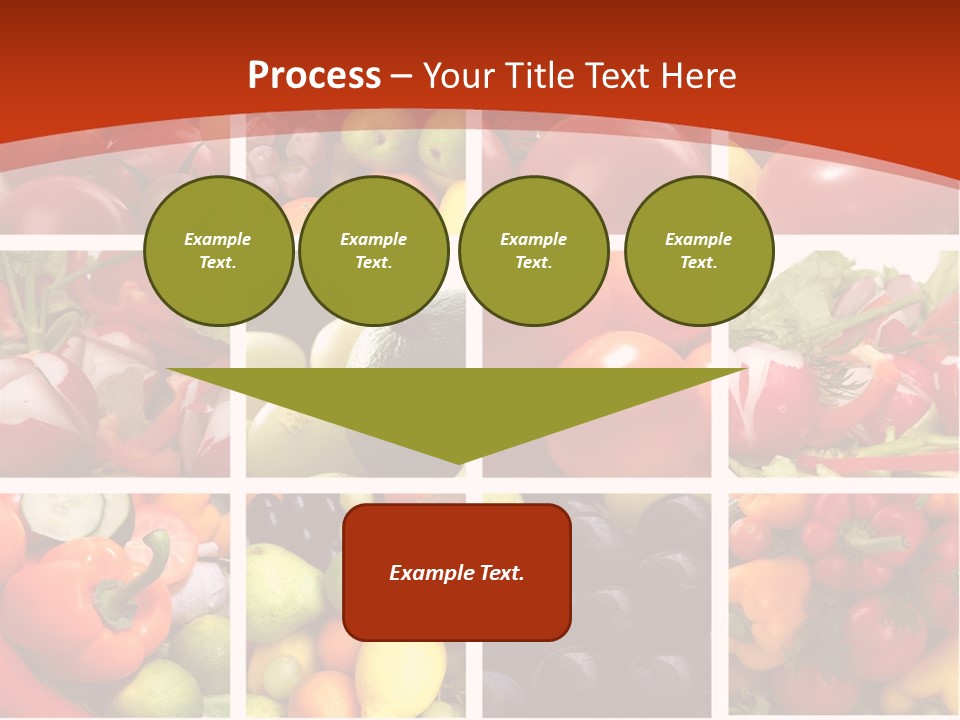 Process – Your Title Text Here

Example Text.

Example Text.

Example Text.

Example Text.

Example Text.